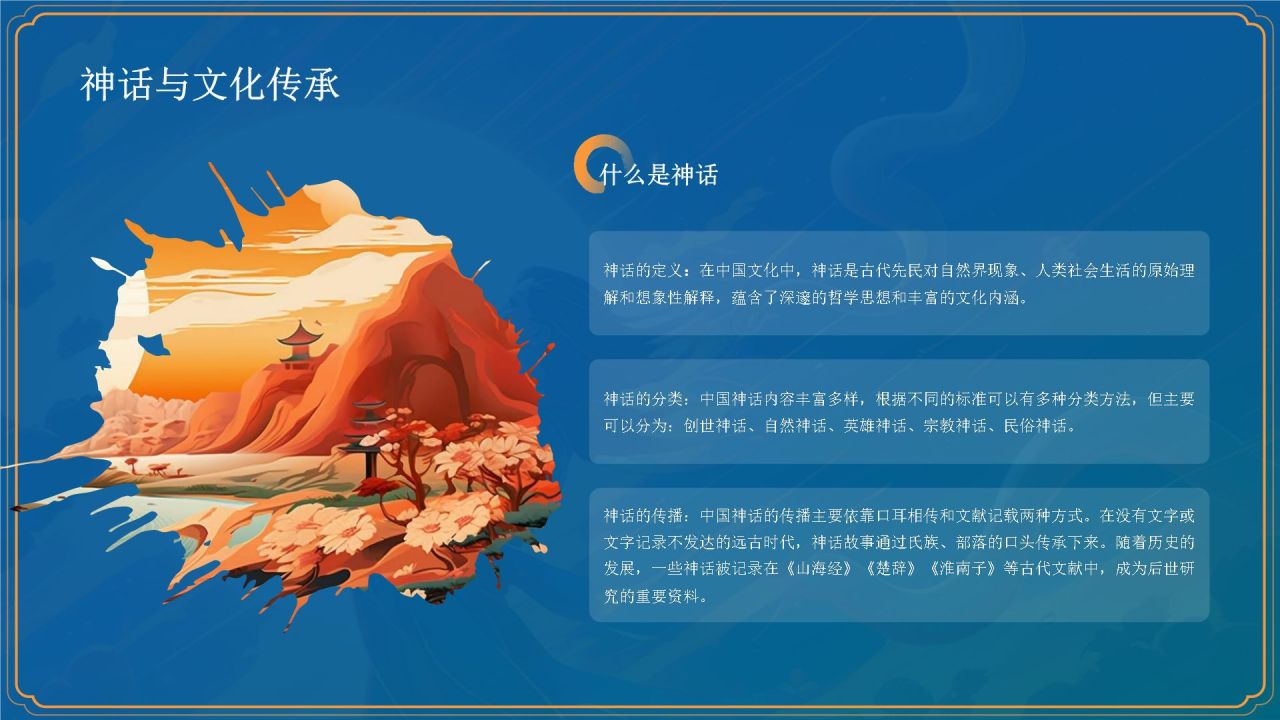 神话与文化传承

什么是神话

神话的定义：在中国文化中，神话是古代先民对自然界现象、人类社会生活的原始理解和想象性解释，蕴含了深邃的哲学思想和丰富的文化内涵。

神话的分类：中国神话内容丰富多样，根据不同的标准可以有多种分类方法，但主要可以分为：创世神话、自然神话、英雄神话、宗教神话、民俗神话。

神话的传播：中国神话的传播主要依靠口耳相传和文献记载两种方式。在没有文字或文字记录不发达的远古时代，神话故事通过氏族、部落的口头传承下来。随着历史的发展，一些神话被记录在《山海经》《楚辞》《淮南子》等古代文献中，成为后世研究的重要资料。